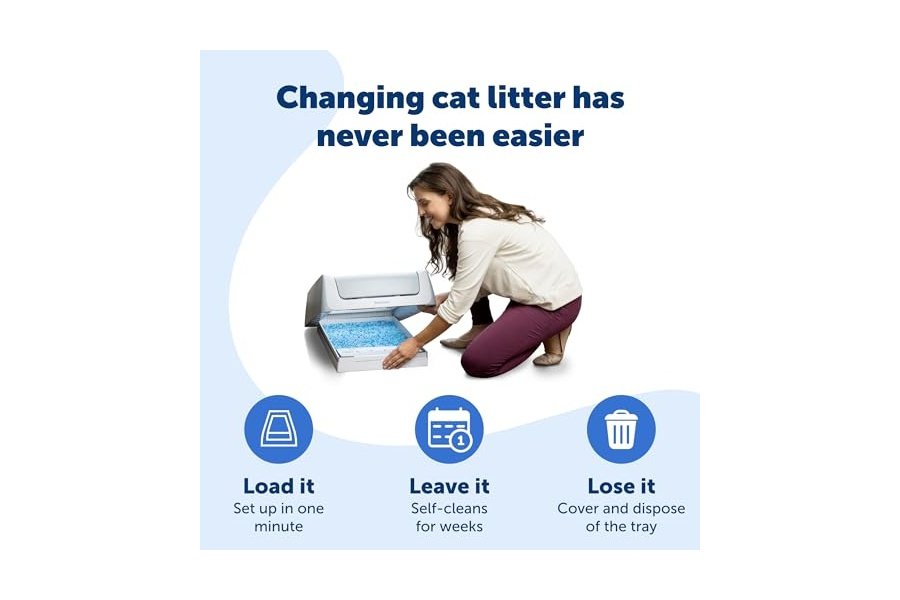 Changing cat litter has never been easier

Load it
Set up in one minute

Leave it
Self-cleans for weeks

Lose it
Cover and dispose of the tray